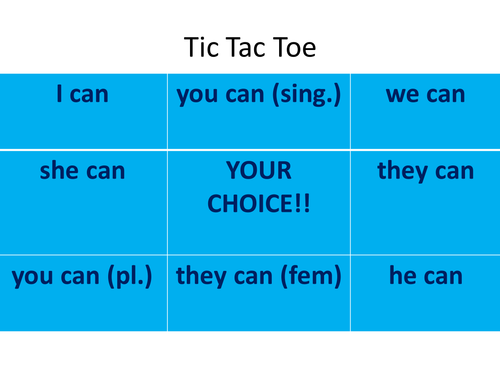 Tic Tac Toe

| I can | you can (sing.) | we can |
|---|---|---|
| she can | YOUR CHOICE!! | they can |
| you can (pl.) | they can (fem) | he can |